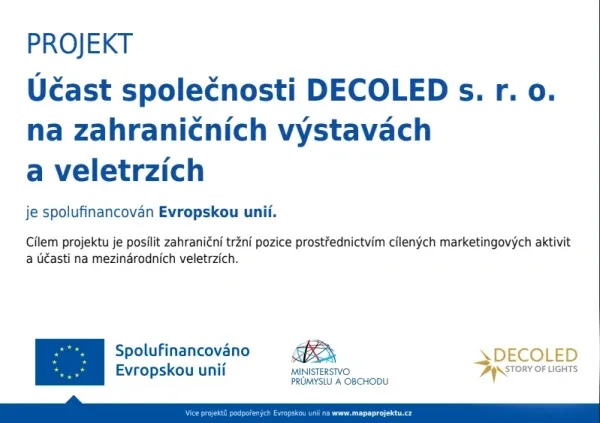 PROJEKT

Účast společnosti DECOLED s. r. o. na zahraničních výstavách a veletrzích

je spolufinancován Evropskou unií.

Cílem projektu je posílit zahraniční tržní pozice prostřednictvím cílených marketingových aktivit a účasti na mezinárodních veletrzích.

Spolufinancováno
Evropskou unií

MINISTERSTVO
PRŮMYSLU A OBCHODU

DECOLED
STORY OF LIGHTS

Více projektů podpořených Evropskou unií na www.mapaprojektu.cz